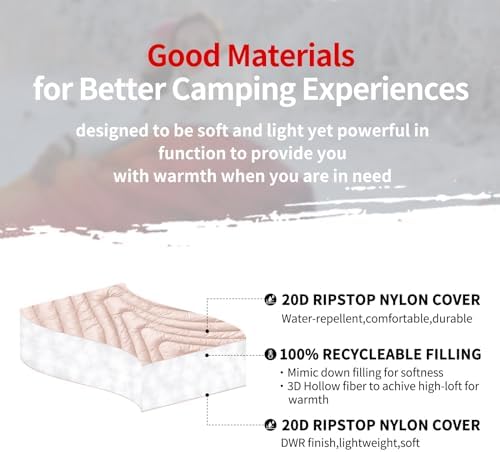 Good Materials
for Better Camping Experiences

designed to be soft and light yet powerful in function to provide you with warmth when you are in need

20D RIPSTOP NYLON COVER
Water-repellent,comfortable,durable

100% RECYCLEABLE FILLING
· Mimic down filling for softness
· 3D Hollow fiber to achive high-loft for warmth

20D RIPSTOP NYLON COVER
DWR finish,lightweight,soft